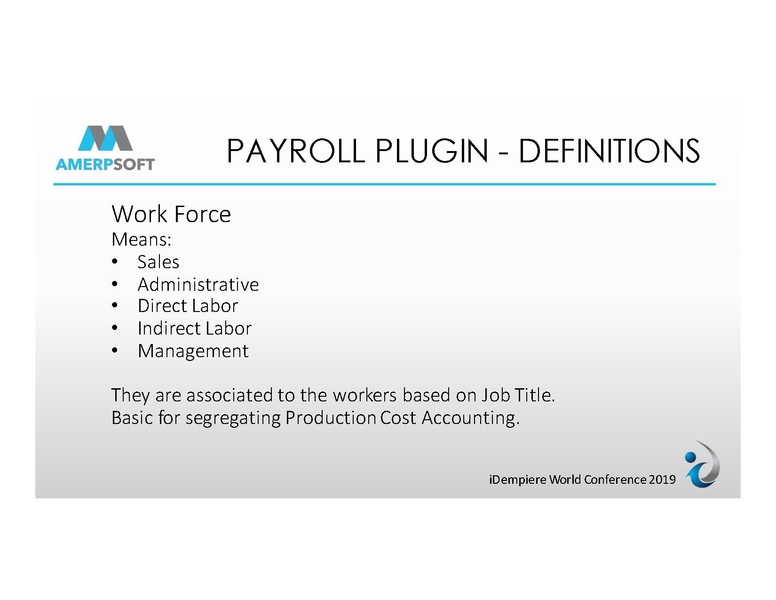 AMERPSOFT

PAYROLL PLUGIN - DEFINITIONS

Work Force
Means:
• Sales
• Administrative
• Direct Labor
• Indirect Labor
• Management

They are associated to the workers based on Job Title.
Basic for segregating Production Cost Accounting.

iDempiere World Conference 2019